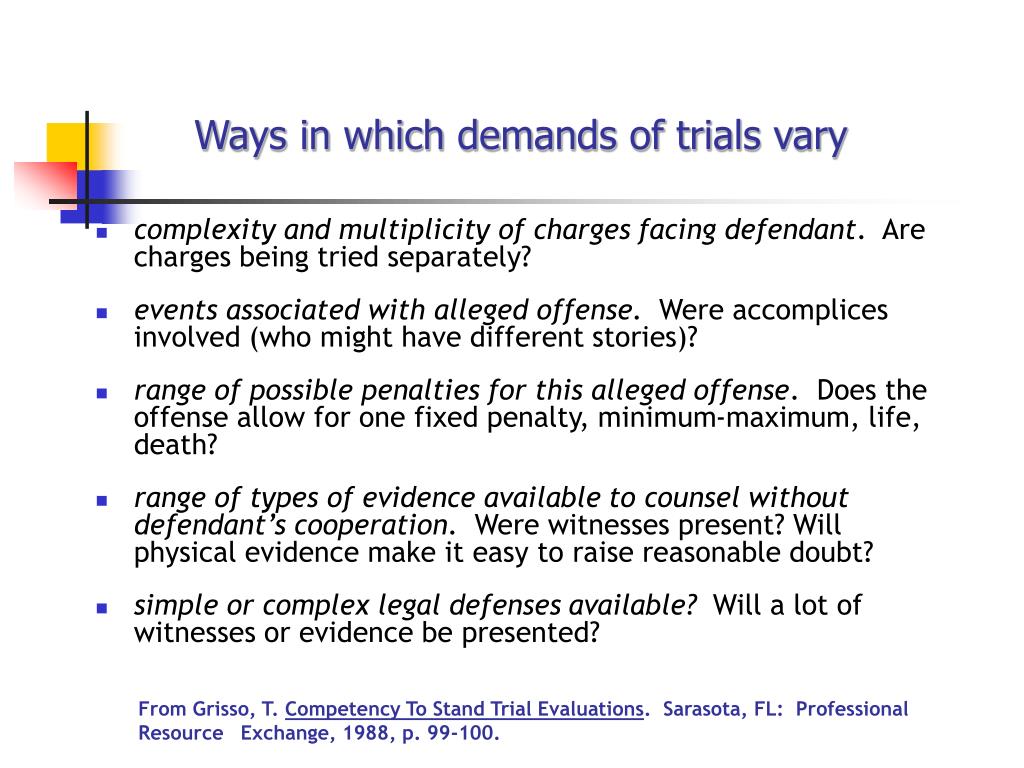 Ways in which demands of trials vary

- complexity and multiplicity of charges facing defendant. Are charges being tried separately?
- events associated with alleged offense. Were accomplices involved (who might have different stories)?
- range of possible penalties for this alleged offense. Does the offense allow for one fixed penalty, minimum-maximum, life, death?
- range of types of evidence available to counsel without defendant's cooperation. Were witnesses present? Will physical evidence make it easy to raise reasonable doubt?
- simple or complex legal defenses available? Will a lot of witnesses or evidence be presented?

From Grisso, T. Competency To Stand Trial Evaluations. Sarasota, FL: Professional Resource Exchange, 1988, p. 99-100.